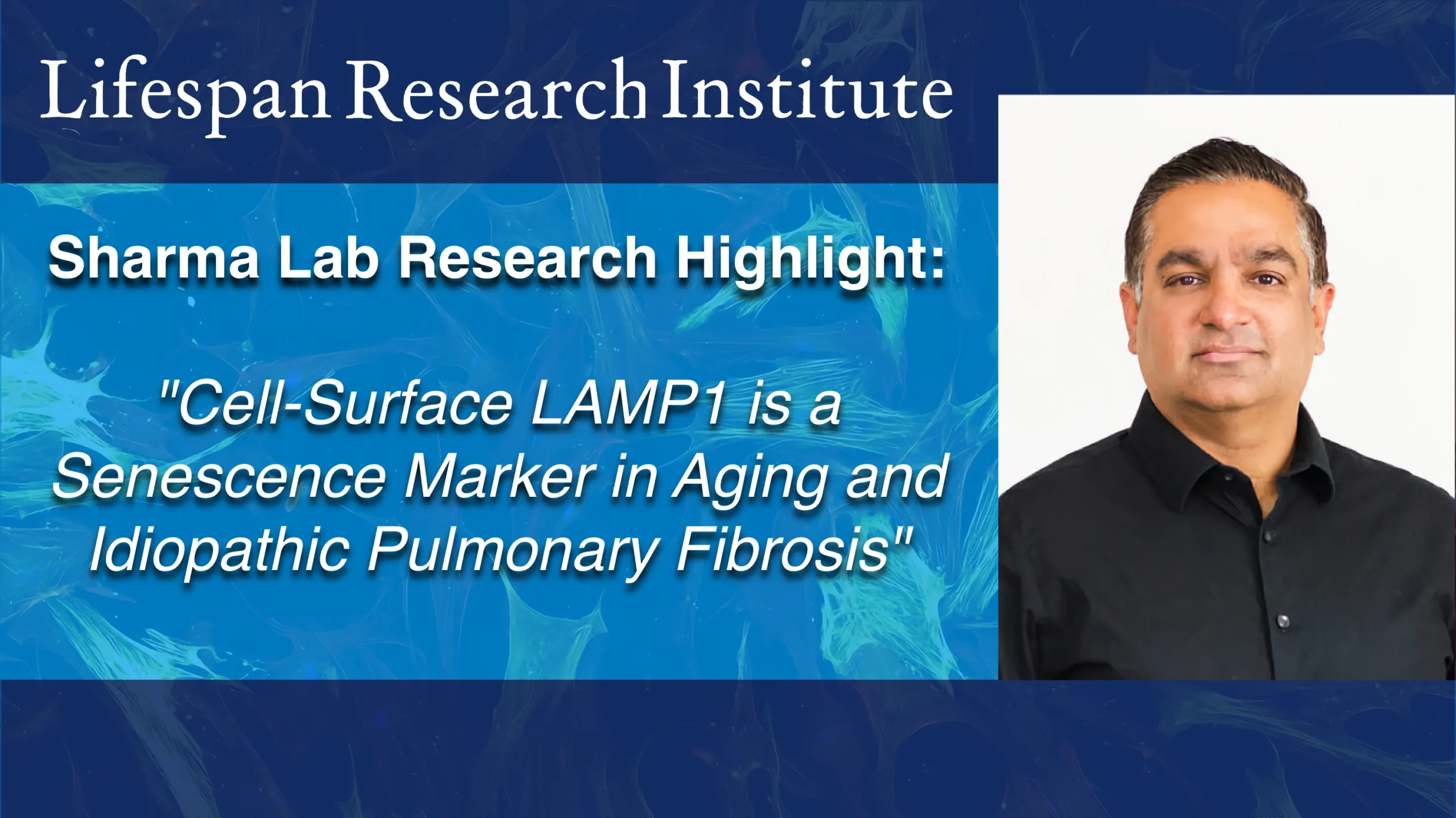 Lifespan Research Institute

Sharma Lab Research Highlight:

"Cell-Surface LAMP1 is a Senescence Marker in Aging and Idiopathic Pulmonary Fibrosis"